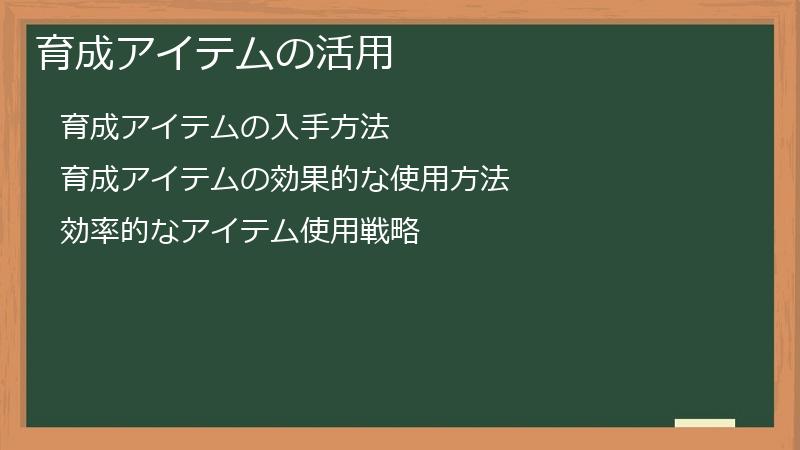 育成アイテムの活用

育成アイテムの入手方法

育成アイテムの効果的な使用方法

効率的なアイテム使用戦略